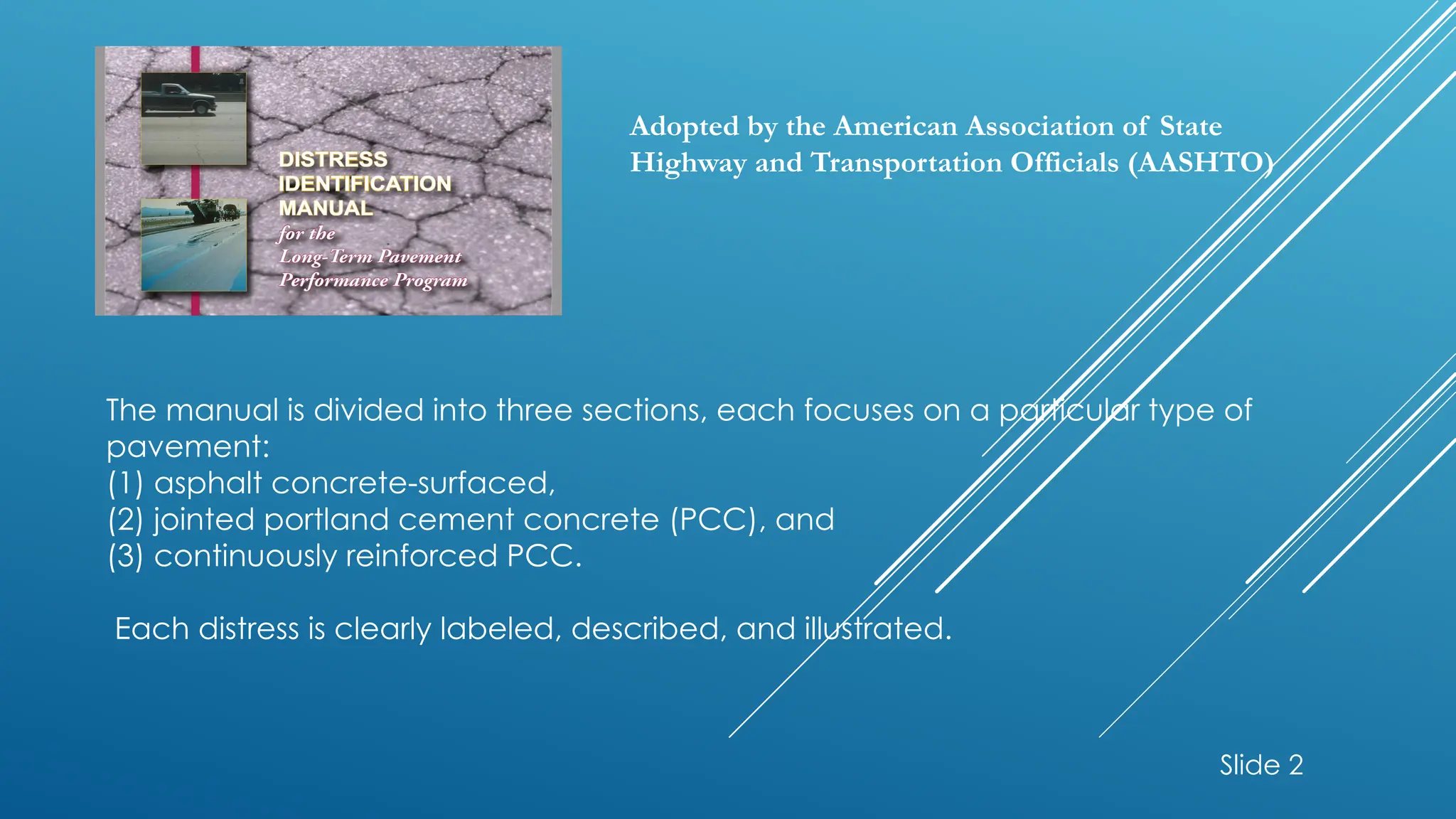 DISTRESS IDENTIFICATION MANUAL
for the
Long-Term Pavement Performance Program

Adopted by the American Association of State Highway and Transportation Officials (AASHTO)

The manual is divided into three sections, each focuses on a particular type of pavement:
(1) asphalt concrete-surfaced,
(2) jointed portland cement concrete (PCC), and
(3) continuously reinforced PCC.

Each distress is clearly labeled, described, and illustrated.

Slide 2